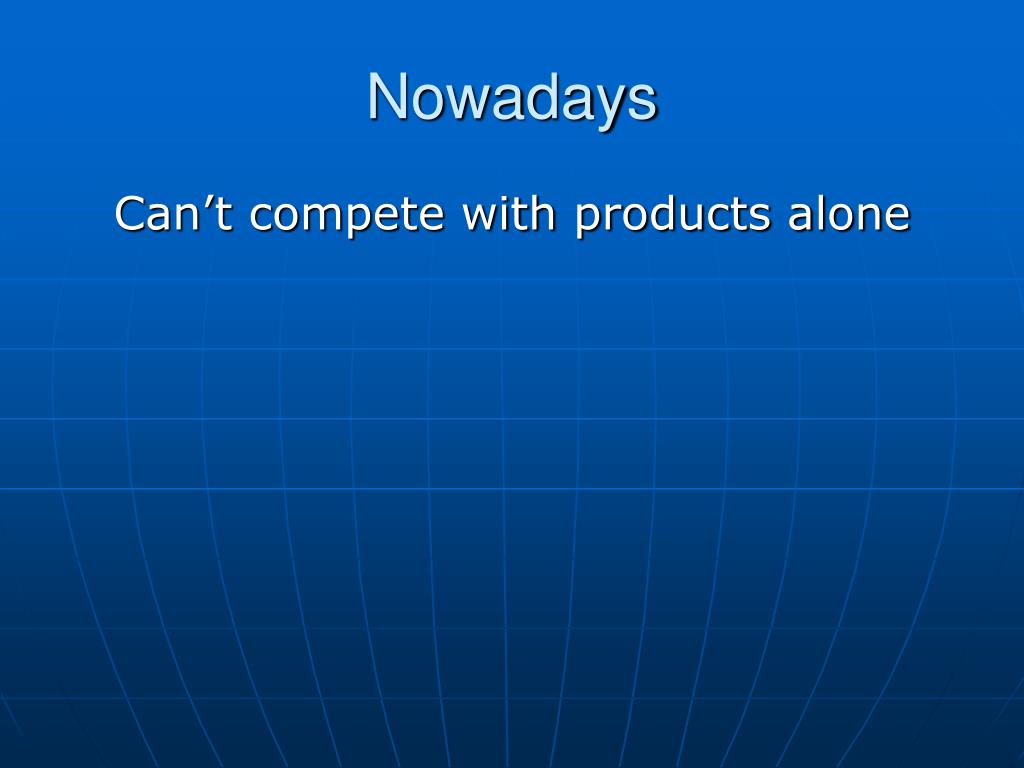 Nowadays

Can’t compete with products alone